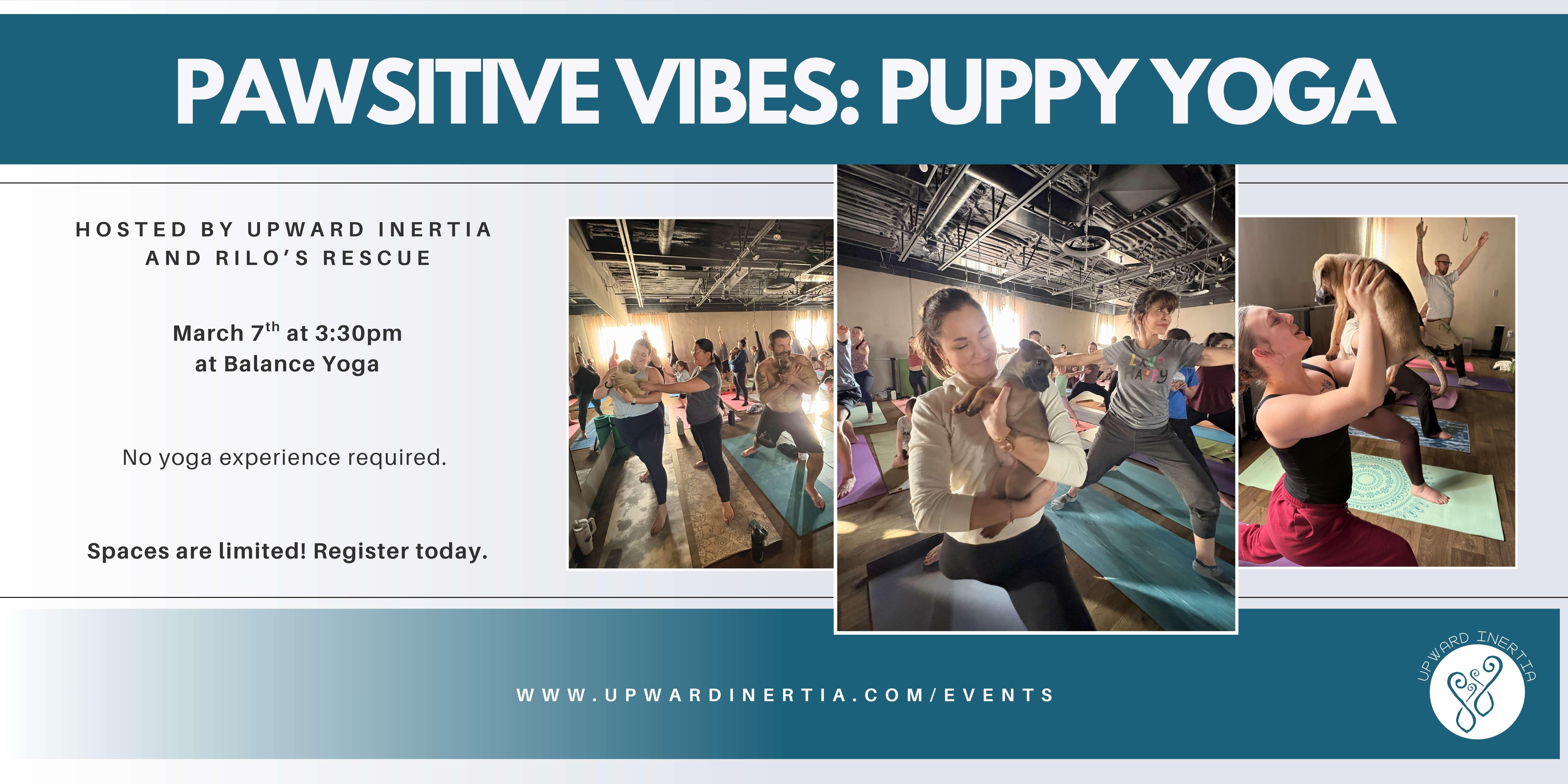 PAWSITIVE VIBES: PUPPY YOGA

HOSTED BY UPWARD INERTIA AND RILO'S RESCUE

March 7$^{th}$ at 3:30pm
at Balance Yoga

No yoga experience required.

Spaces are limited! Register today.

LIVE HAPPY

WWW.UPWARDINERTIA.COM/EVENTS

UPWARD INERTIA